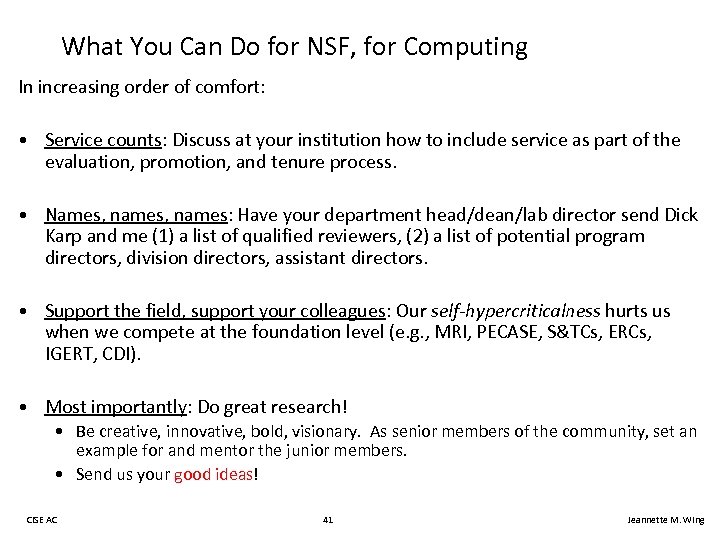 What You Can Do for NSF, for Computing

In increasing order of comfort:

• Service counts: Discuss at your institution how to include service as part of the evaluation, promotion, and tenure process.

• Names, names, names: Have your department head/dean/lab director send Dick Karp and me (1) a list of qualified reviewers, (2) a list of potential program directors, division directors, assistant directors.

• Support the field, support your colleagues: Our self-hypercriticalness hurts us when we compete at the foundation level (e.g., MRI, PECASE, S&TCs, ERCs, IGERT, CDI).

• Most importantly: Do great research!
  • Be creative, innovative, bold, visionary. As senior members of the community, set an example for and mentor the junior members.
  • Send us your good ideas!

CISE AC 41 Jeannette M. Wing